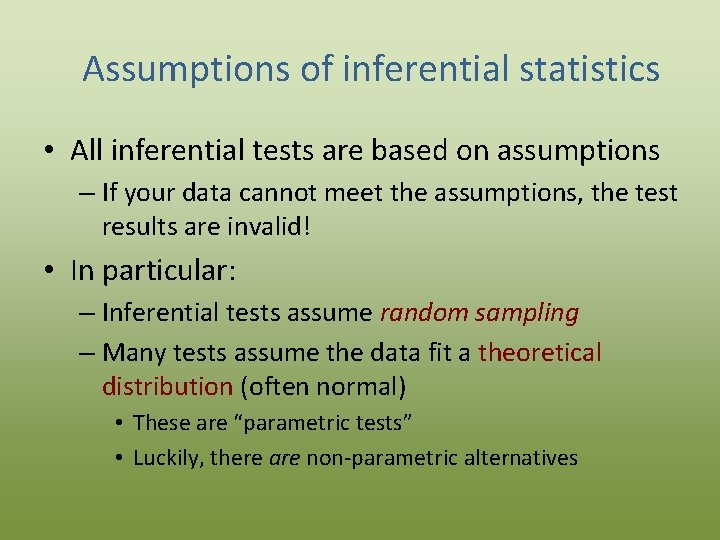 Assumptions of inferential statistics

• All inferential tests are based on assumptions
– If your data cannot meet the assumptions, the test results are invalid!

• In particular:
– Inferential tests assume random sampling
– Many tests assume the data fit a theoretical distribution (often normal)
• These are "parametric tests"
• Luckily, there are non-parametric alternatives